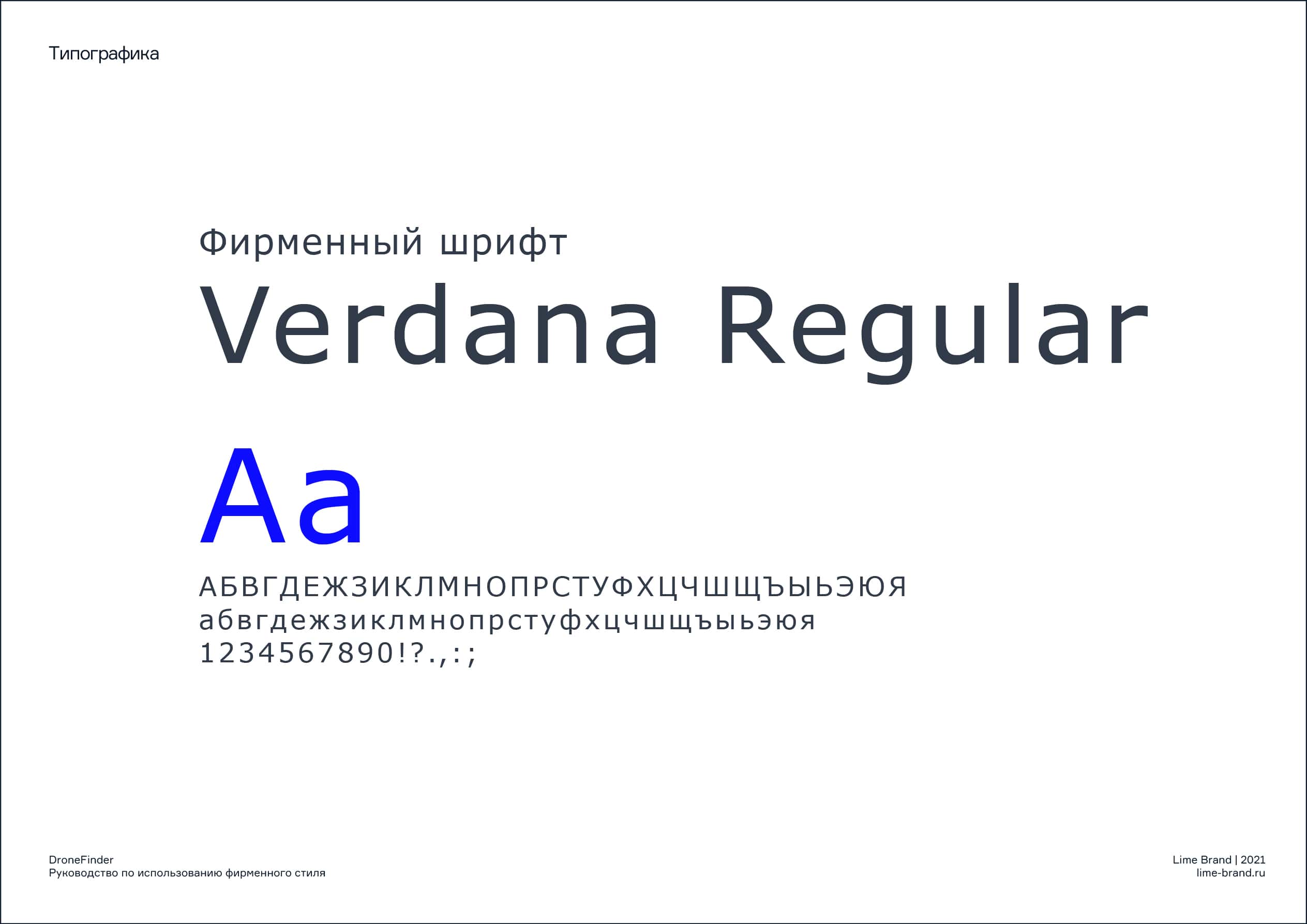 Типографика

Фирменный шрифт
Verdana Regular

Aa

АБВГДЕЖЗИКЛМНОПРСТУФХЦЧШЩЪЫЬЭЮЯ
абвгдежзиклмнопрстуфхцчшщъыьэюя
1234567890!?.,:;

DroneFinder
Руководство по использованию фирменного стиля

Lime Brand | 2021
lime-brand.ru